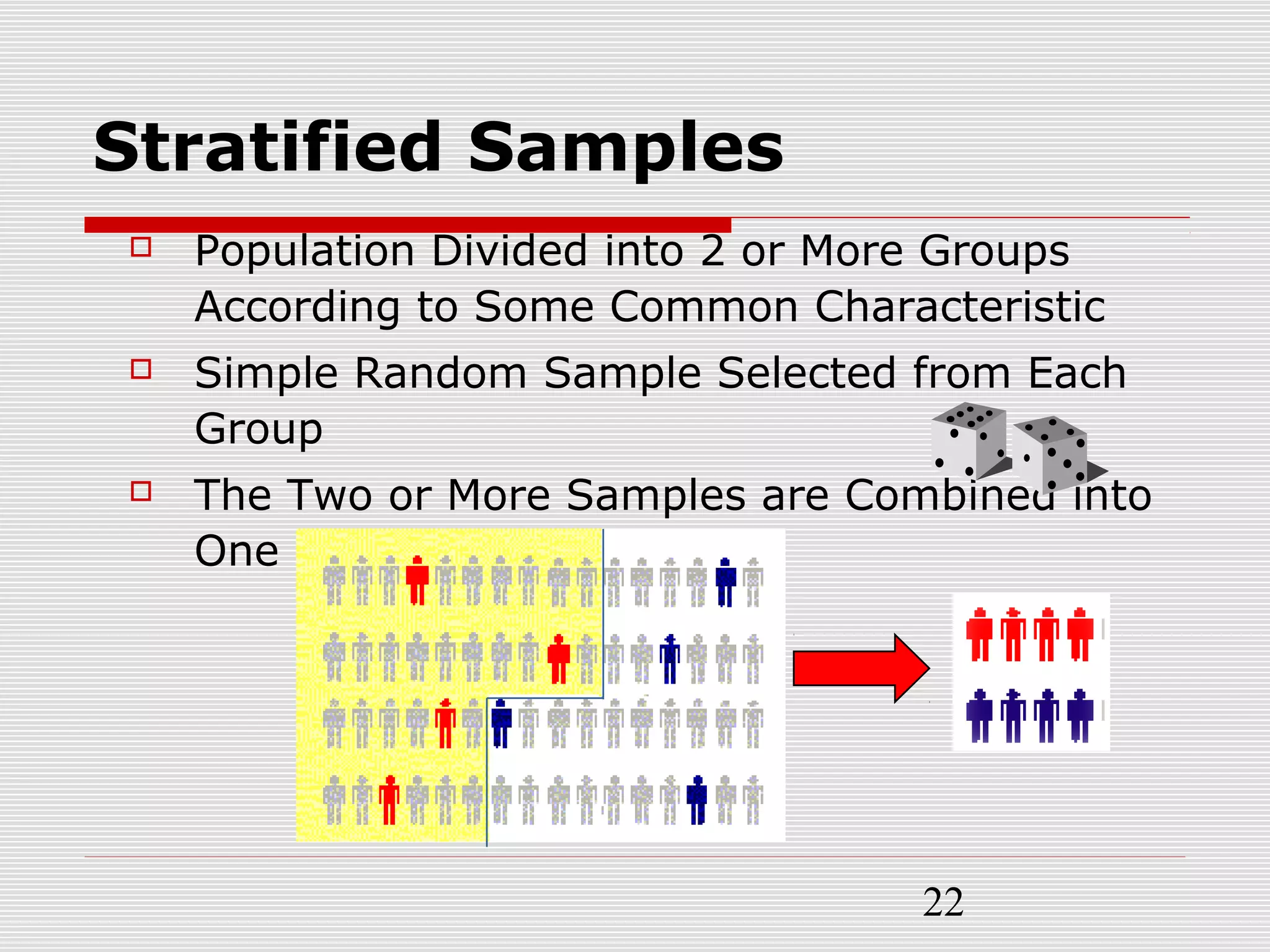 Stratified Samples

Population Divided into 2 or More Groups According to Some Common Characteristic

Simple Random Sample Selected from Each Group

The Two or More Samples are Combined into One

22